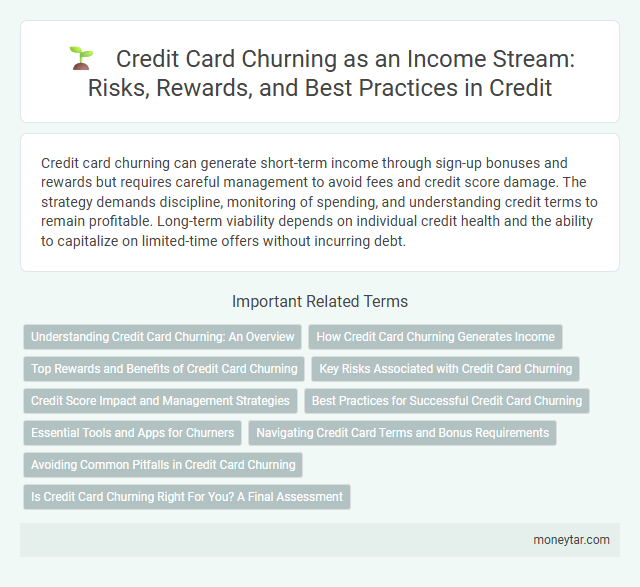 Credit Card Churning as an Income Stream: Risks, Rewards, and Best Practices in Credit

Credit card churning can generate short-term income through sign-up bonuses and rewards but requires careful management to avoid fees and credit score damage. The strategy demands discipline, monitoring of spending, and understanding credit terms to remain profitable. Long-term viability depends on individual credit health and the ability to capitalize on limited-time offers without incurring debt.

Important Related Terms

Understanding Credit Card Churning: An Overview

How Credit Card Churning Generates Income

Top Rewards and Benefits of Credit Card Churning

Key Risks Associated with Credit Card Churning

Credit Score Impact and Management Strategies

Best Practices for Successful Credit Card Churning

Essential Tools and Apps for Churners

Navigating Credit Card Terms and Bonus Requirements

Avoiding Common Pitfalls in Credit Card Churning

Is Credit Card Churning Right For You? A Final Assessment

moneytar.com